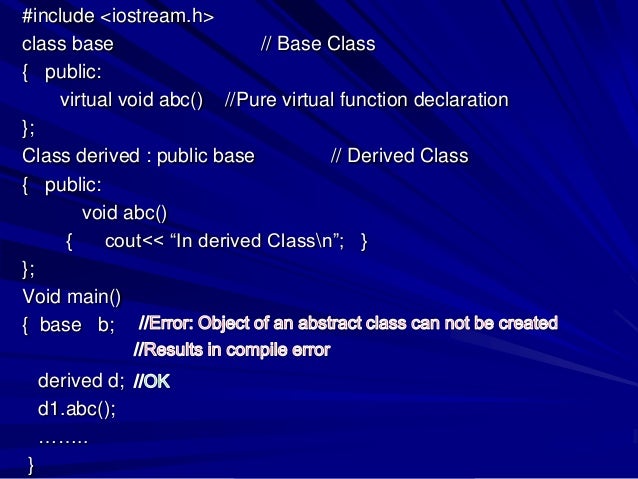 #include <iostream.h>
class base // Base Class
{ public:
virtual void abc() //Pure virtual function declaration
};
Class derived : public base // Derived Class
{ public:
void abc()
{ cout<< “In derived Class\n”; }
};
Void main()
{ base b; //Error: Object of an abstract class can not be created
//Results in compile error
derived d; //OK
d1.abc();
……..
}